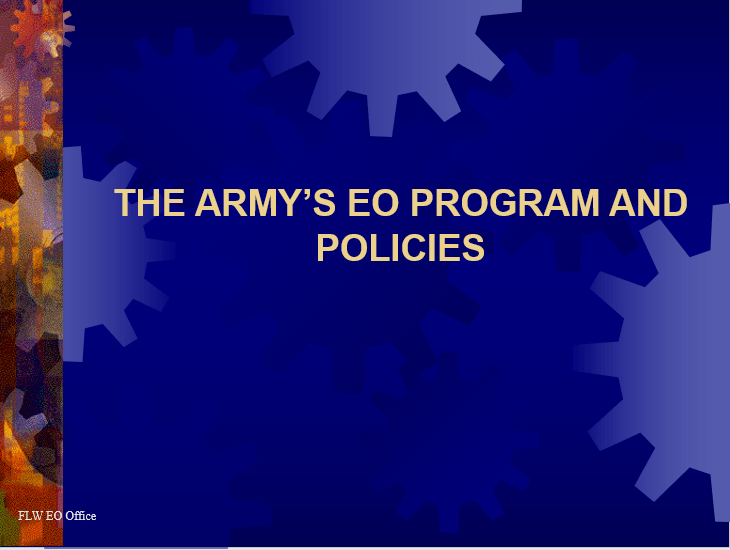 THE ARMY’S EO PROGRAM AND POLICIES

FLW EO Office